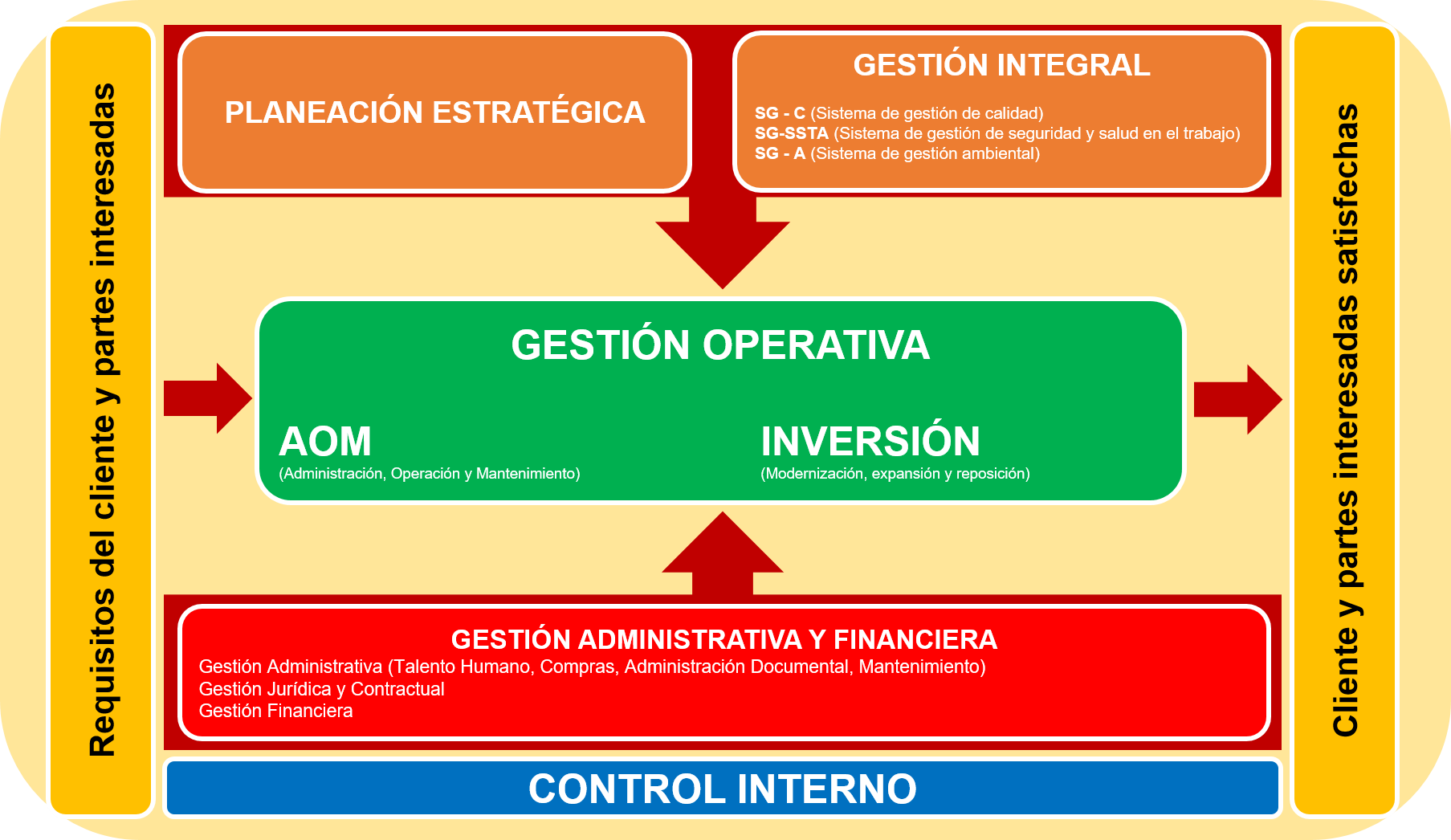 Requisitos del cliente y partes interesadas

PLANEACIÓN ESTRATÉGICA

GESTIÓN INTEGRAL

SG - C (Sistema de gestión de calidad)
SG-SSTA (Sistema de gestión de seguridad y salud en el trabajo)
SG - A (Sistema de gestión ambiental)

GESTIÓN OPERATIVA

AOM
(Administración, Operación y Mantenimiento)

INVERSIÓN
(Modernización, expansión y reposición)

GESTIÓN ADMINISTRATIVA Y FINANCIERA
Gestión Administrativa (Talento Humano, Compras, Administración Documental, Mantenimiento)
Gestión Jurídica y Contractual
Gestión Financiera

CONTROL INTERNO

Cliente y partes interesadas satisfechas